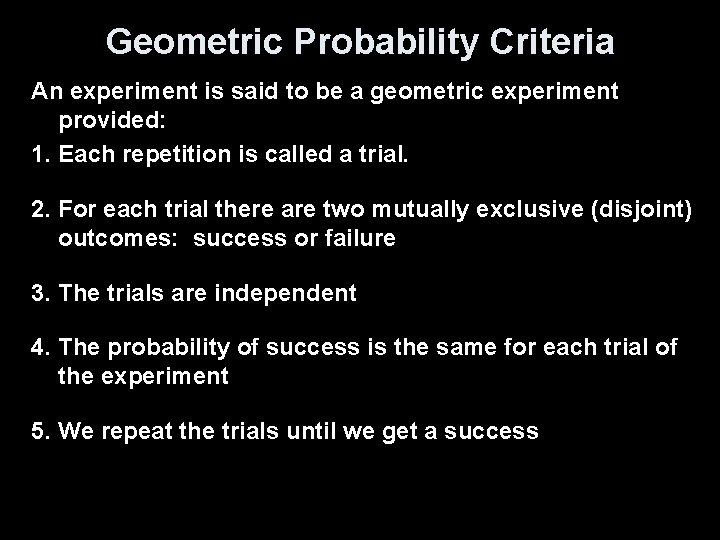 Geometric Probability Criteria

An experiment is said to be a geometric experiment provided:

1. Each repetition is called a trial.

2. For each trial there are two mutually exclusive (disjoint) outcomes: success or failure

3. The trials are independent

4. The probability of success is the same for each trial of the experiment

5. We repeat the trials until we get a success